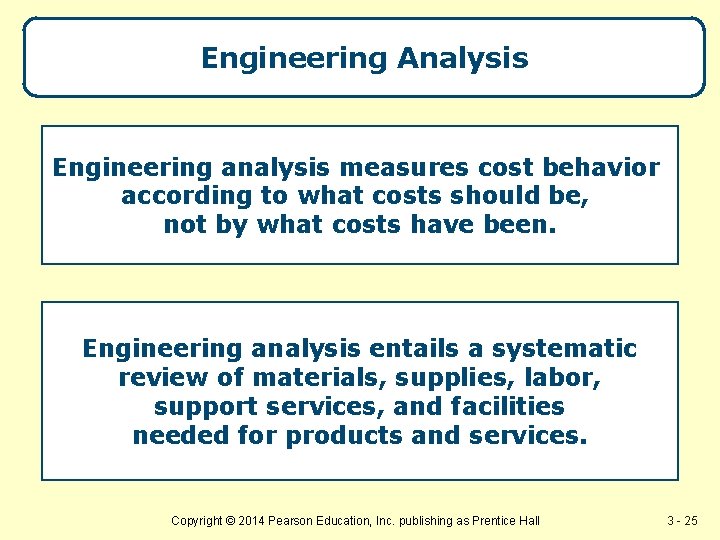 Engineering Analysis

Engineering analysis measures cost behavior according to what costs should be, not by what costs have been.

Engineering analysis entails a systematic review of materials, supplies, labor, support services, and facilities needed for products and services.

Copyright © 2014 Pearson Education, Inc. publishing as Prentice Hall

3 - 25